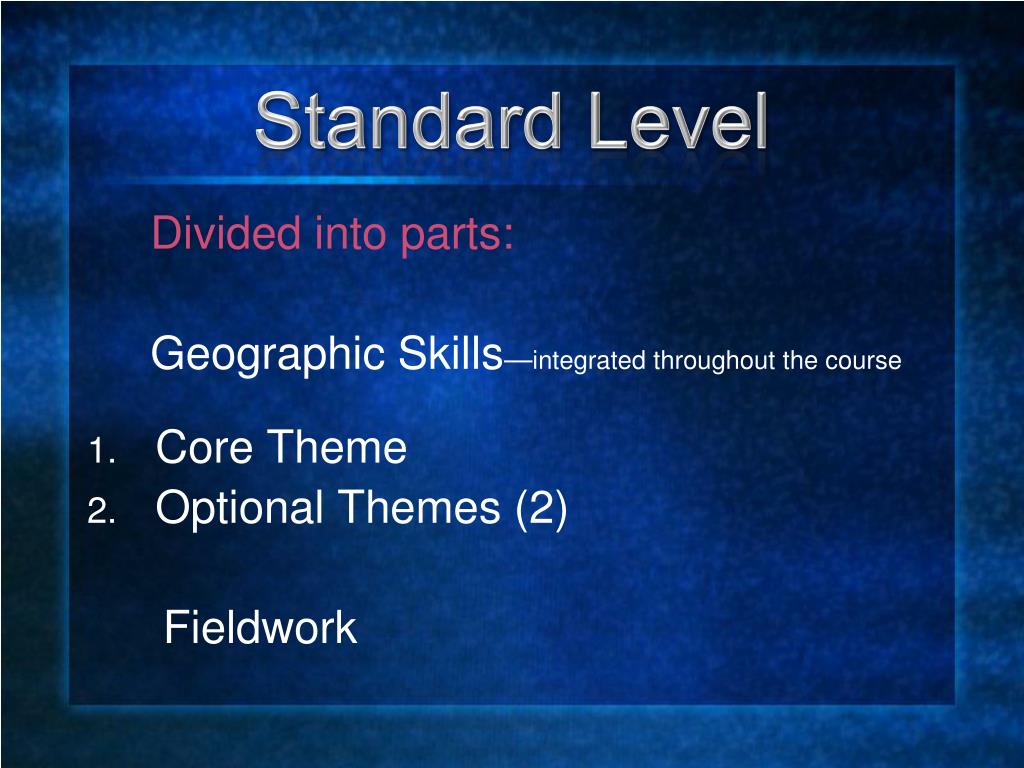 Standard Level

Divided into parts:

Geographic Skills—integrated throughout the course

1. Core Theme
2. Optional Themes (2)

Fieldwork